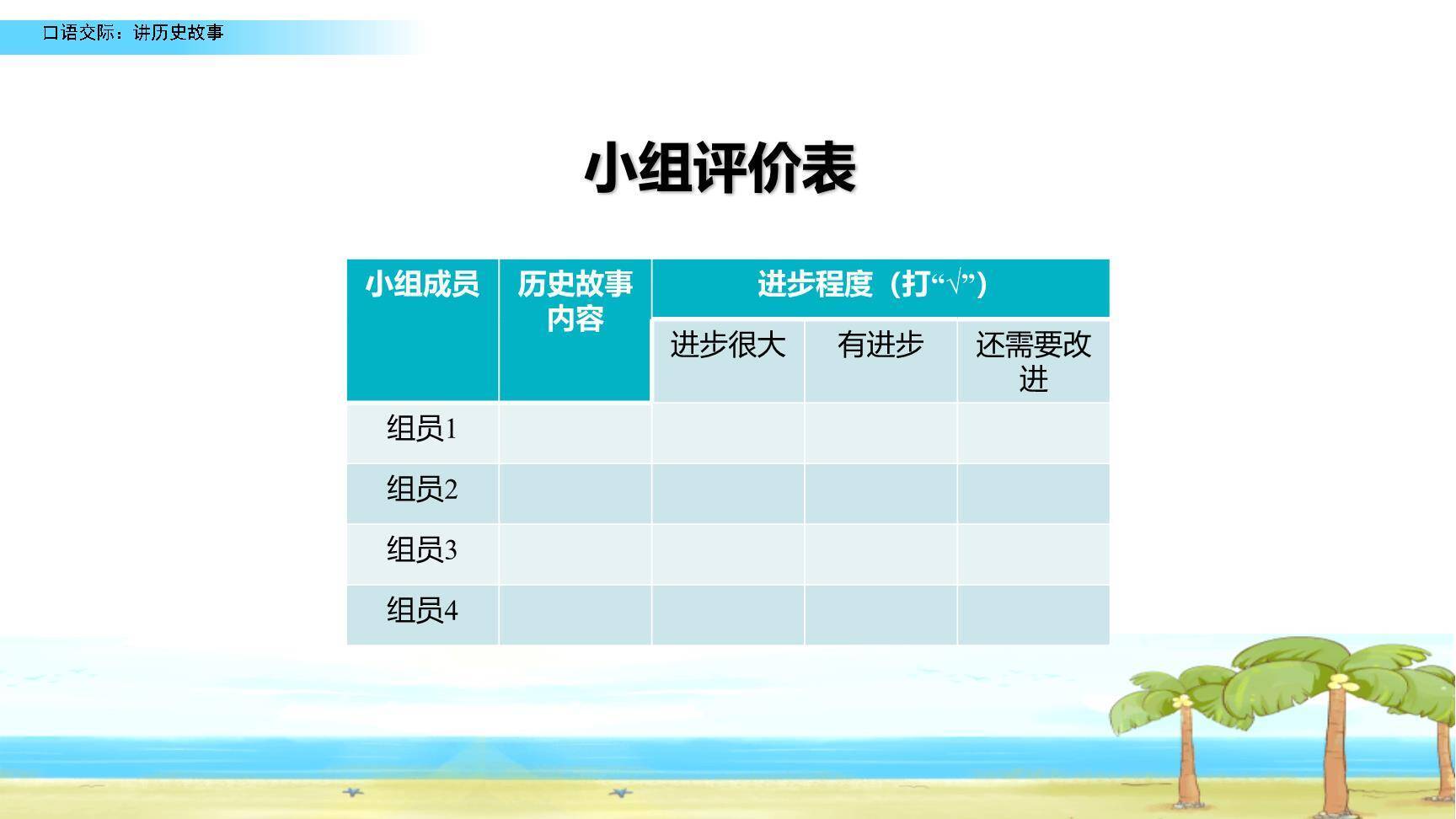 口语交际：讲历史故事

小组评价表

| 小组成员 | 历史故事内容 | 进步程度（打“√”） | | |
|---|---|---|---|---|
| | | 进步很大 | 有进步 | 还需要改进 |
| 组员1 | | | | |
| 组员2 | | | | |
| 组员3 | | | | |
| 组员4 | | | | |